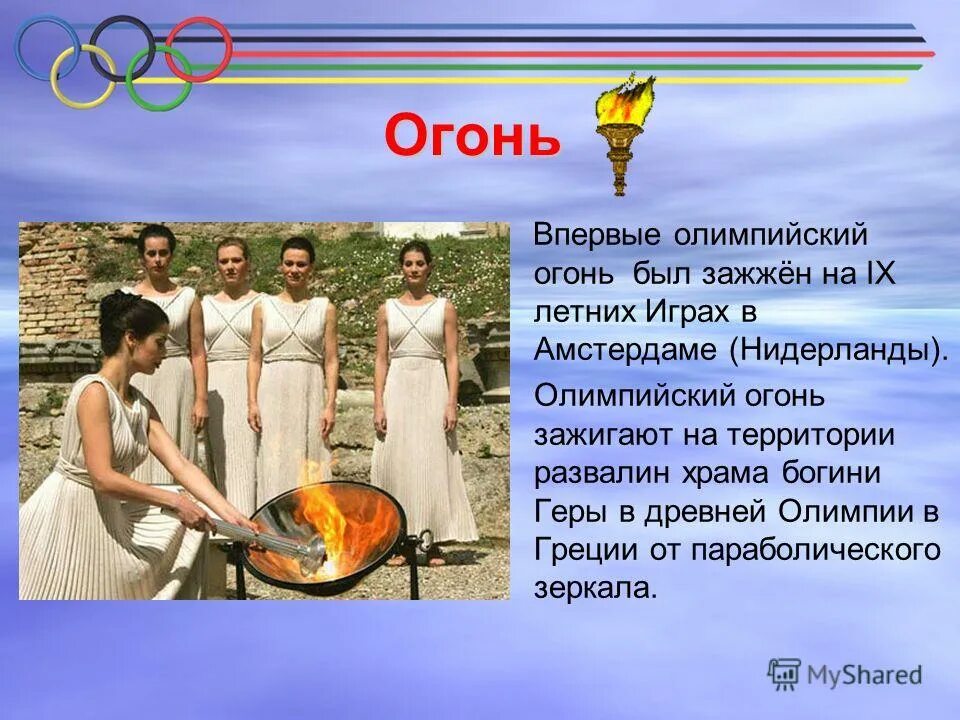 Огонь

Впервые олимпийский огонь был зажжён на IX летних Играх в Амстердаме (Нидерланды).

Олимпийский огонь зажигают на территории развалин храма богини Геры в древней Олимпии в Греции от параболического зеркала.

MyShared